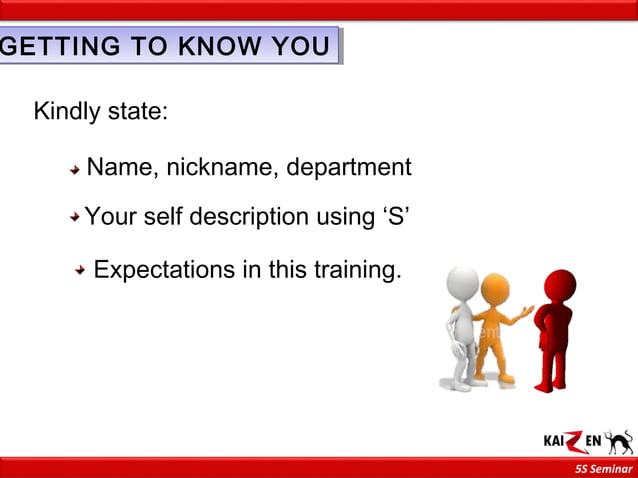 GETTING TO KNOW YOU

Kindly state:

Name, nickname, department

Your self description using ‘S’

Expectations in this training.

KAIZEN

5S Seminar